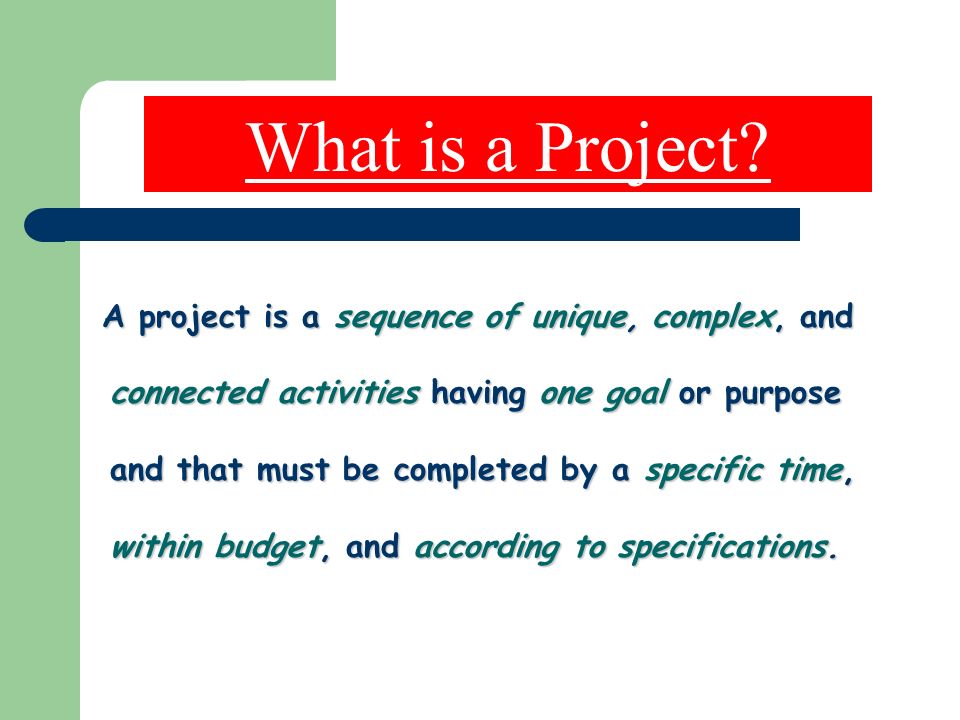 What is a Project?

A project is a sequence of unique, complex, and connected activities having one goal or purpose and that must be completed by a specific time, within budget, and according to specifications.